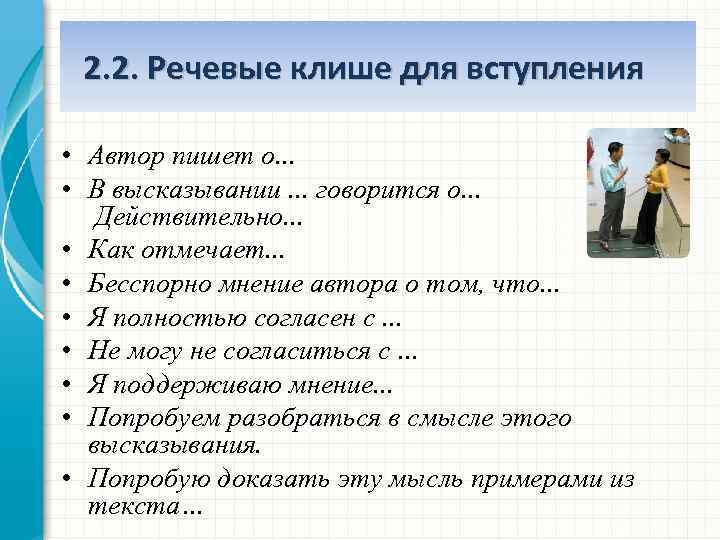 2.2. Речевые клише для вступления

• Автор пишет о...
• В высказывании ... говорится о... Действительно...
• Как отмечает...
• Бесспорно мнение автора о том, что...
• Я полностью согласен с ...
• Не могу не согласиться с ...
• Я поддерживаю мнение...
• Попробуем разобраться в смысле этого высказывания.
• Попробую доказать эту мысль примерами из текста...